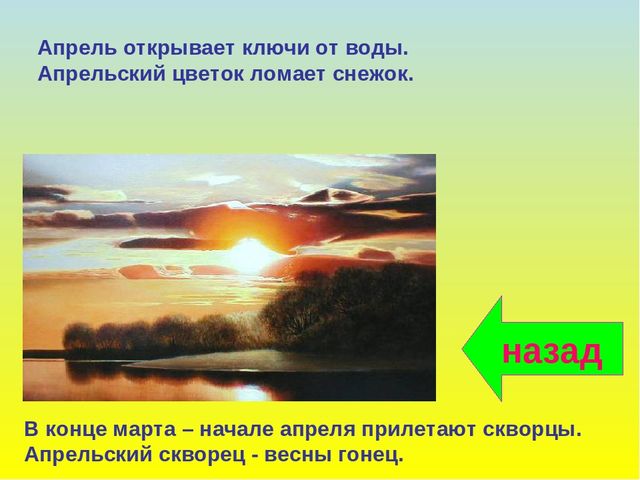 Апрель открывает ключи от воды.
Апрельский цветок ломает снежок.

назад

В конце марта – начале апреля прилетают скворцы.
Апрельский скворец - весны гонец.